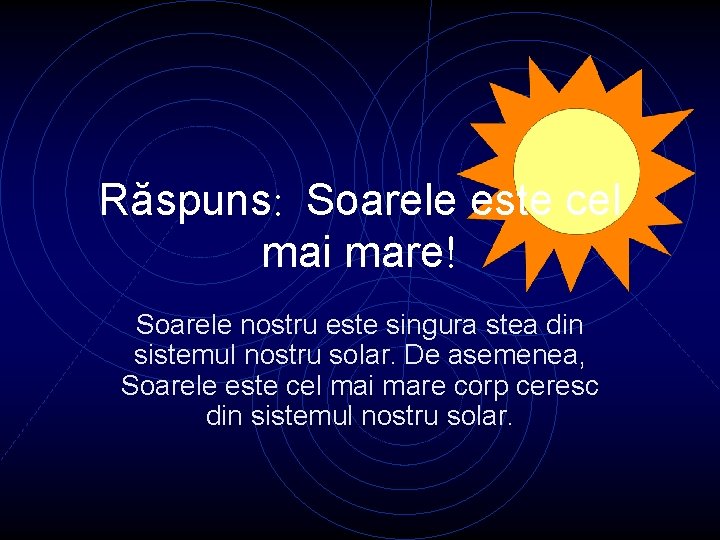 Răspuns: Soarele este cel mai mare!

Soarele nostru este singura stea din sistemul nostru solar. De asemenea, Soarele este cel mai mare corp ceresc din sistemul nostru solar.